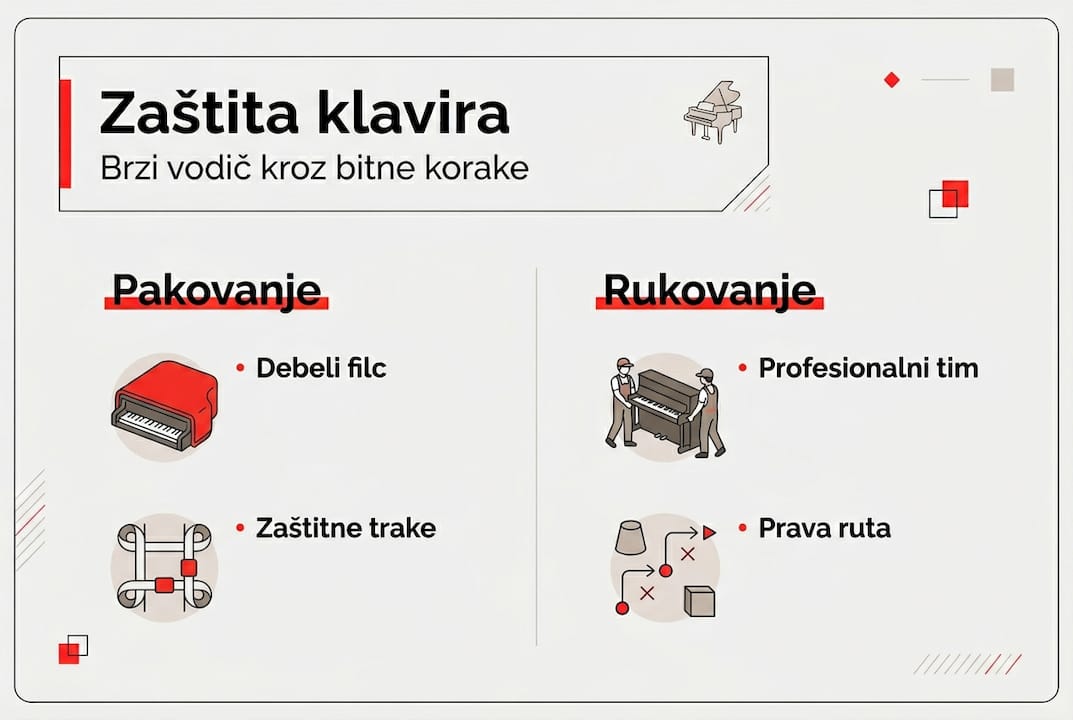 Zaštita klavira
Brzi vodič kroz bitne korake

Pakovanje

• Debeli filc

• Zaštitne trake

Rukovanje

• Profesionalni tim

• Prava ruta